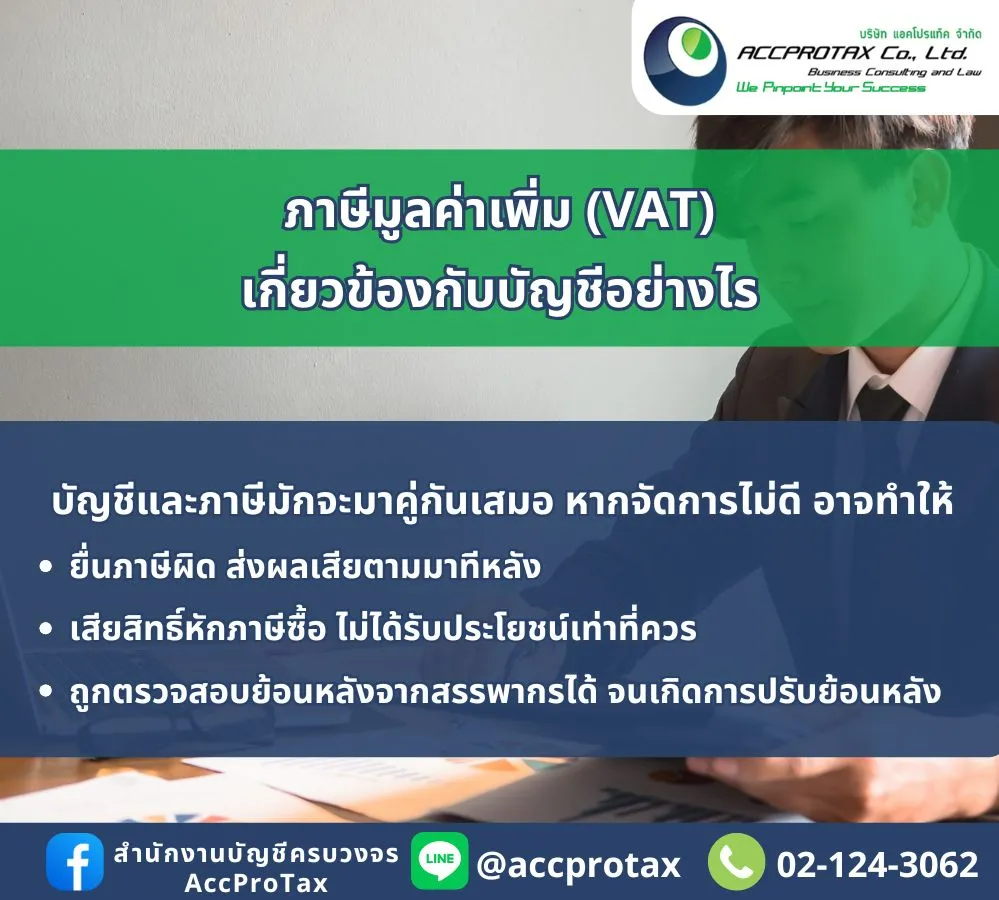 บริษัท แอคโปรแท็ค จำกัด
ACCPROTAX Co., Ltd.
Business Consulting and Law
We Pinpoint Your Success

ภาษีมูลค่าเพิ่ม (VAT)
เกี่ยวข้องกับบัญชีอย่างไร

บัญชีและภาษีมักจะมาคู่กันเสมอ หากจัดการไม่ดี อาจทำให้
• ยื่นภาษีผิด ส่งผลเสียตามมาทีหลัง
• เสียสิทธิ์หักภาษีซื้อ ไม่ได้รับประโยชน์เท่าที่ควร
• ถูกตรวจสอบย้อนหลังจากสรรพากรได้ จนเกิดการปรับย้อนหลัง

สำนักงานบัญชีครบวงจร AccProTax
LINE
@accprotax
02-124-3062